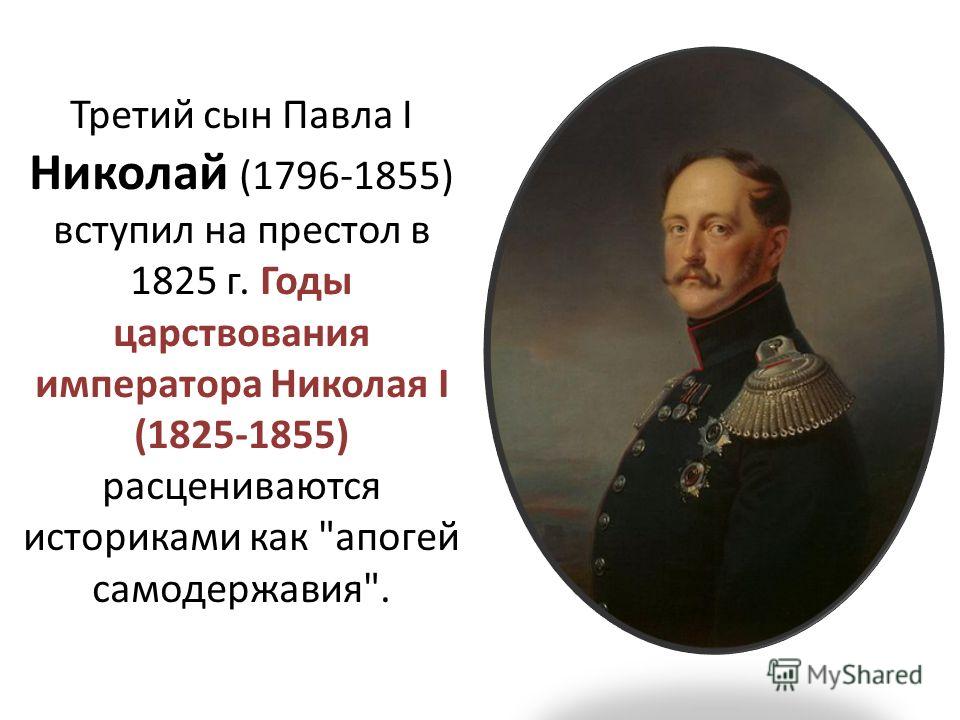 Третий сын Павла I Николай (1796-1855) вступил на престол в 1825 г. Годы царствования императора Николая I (1825-1855) расцениваются историками как "апогей самодержавия".

MyShared